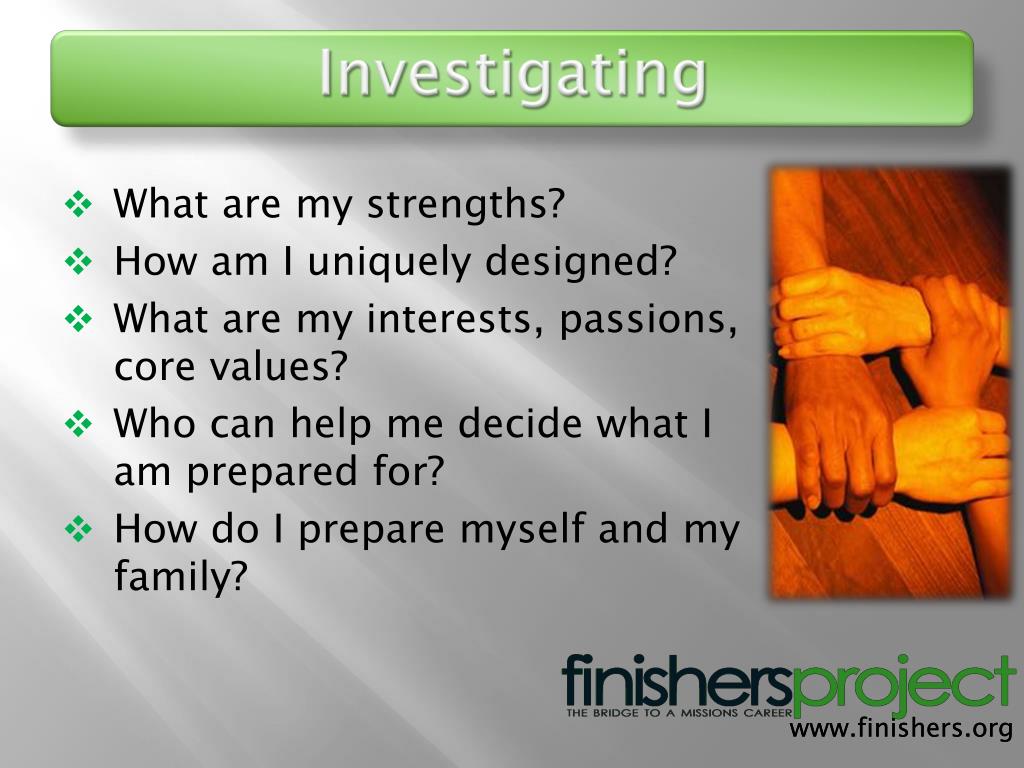 Investigating

❖ What are my strengths?
❖ How am I uniquely designed?
❖ What are my interests, passions, core values?
❖ Who can help me decide what I am prepared for?
❖ How do I prepare myself and my family?

finishersproject
THE BRIDGE TO A MISSIONS CAREER
www.finishers.org